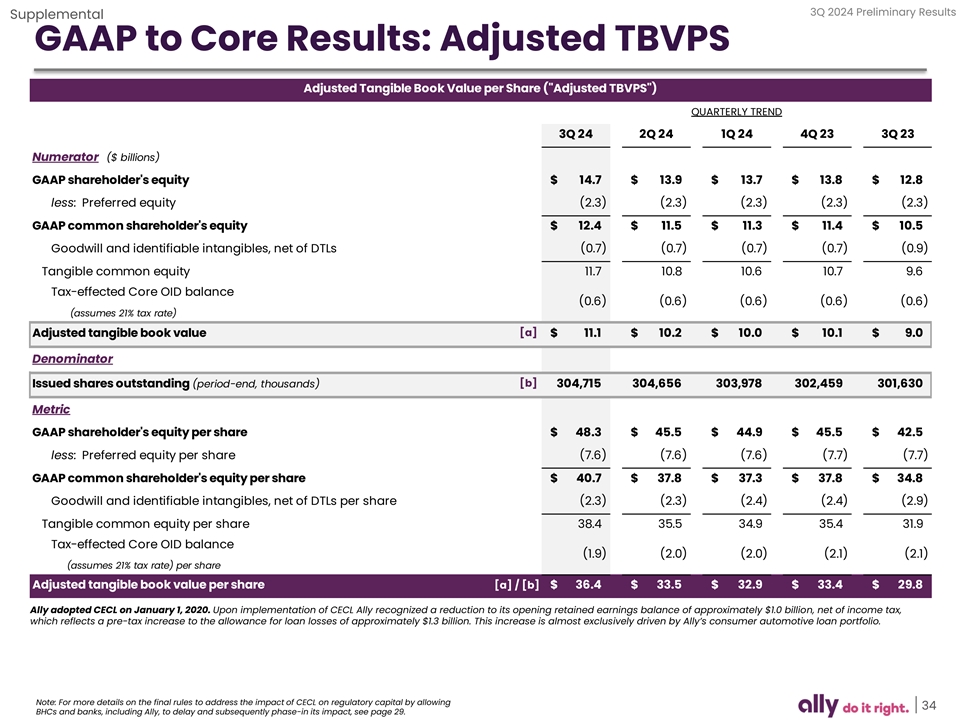 Supplemental

3Q 2024 Preliminary Results

GAAP to Core Results: Adjusted TBVPS

Adjusted Tangible Book Value per Share ("Adjusted TBVPS")

QUARTERLY TREND

| | | 3Q 24 | 2Q 24 | 1Q 24 | 4Q 23 | 3Q 23 |
|---|---|---|---|---|---|---|
| Numerator ($ billions) | | | | | | |
| GAAP shareholder's equity | | $ 14.7 | $ 13.9 | $ 13.7 | $ 13.8 | $ 12.8 |
| less: Preferred equity | | (2.3) | (2.3) | (2.3) | (2.3) | (2.3) |
| GAAP common shareholder's equity | | $ 12.4 | $ 11.5 | $ 11.3 | $ 11.4 | $ 10.5 |
| Goodwill and identifiable intangibles, net of DTLs | | (0.7) | (0.7) | (0.7) | (0.7) | (0.9) |
| Tangible common equity | | 11.7 | 10.8 | 10.6 | 10.7 | 9.6 |
| Tax-effected Core OID balance (assumes 21% tax rate) | | (0.6) | (0.6) | (0.6) | (0.6) | (0.6) |
| Adjusted tangible book value | [a] | $ 11.1 | $ 10.2 | $ 10.0 | $ 10.1 | $ 9.0 |
| Denominator | | | | | | |
| Issued shares outstanding (period-end, thousands) | [b] | 304,715 | 304,656 | 303,978 | 302,459 | 301,630 |
| Metric | | | | | | |
| GAAP shareholder's equity per share | | $ 48.3 | $ 45.5 | $ 44.9 | $ 45.5 | $ 42.5 |
| less: Preferred equity per share | | (7.6) | (7.6) | (7.6) | (7.7) | (7.7) |
| GAAP common shareholder's equity per share | | $ 40.7 | $ 37.8 | $ 37.3 | $ 37.8 | $ 34.8 |
| Goodwill and identifiable intangibles, net of DTLs per share | | (2.3) | (2.3) | (2.4) | (2.4) | (2.9) |
| Tangible common equity per share | | 38.4 | 35.5 | 34.9 | 35.4 | 31.9 |
| Tax-effected Core OID balance (assumes 21% tax rate) per share | | (1.9) | (2.0) | (2.0) | (2.1) | (2.1) |
| Adjusted tangible book value per share | [a] / [b] | $ 36.4 | $ 33.5 | $ 32.9 | $ 33.4 | $ 29.8 |

Ally adopted CECL on January 1, 2020. Upon implementation of CECL Ally recognized a reduction to its opening retained earnings balance of approximately $1.0 billion, net of income tax, which reflects a pre-tax increase to the allowance for loan losses of approximately $1.3 billion. This increase is almost exclusively driven by Ally's consumer automotive loan portfolio.

Note: For more details on the final rules to address the impact of CECL on regulatory capital by allowing BHCs and banks, including Ally, to delay and subsequently phase-in its impact, see page 29.

ally do it right. | 34